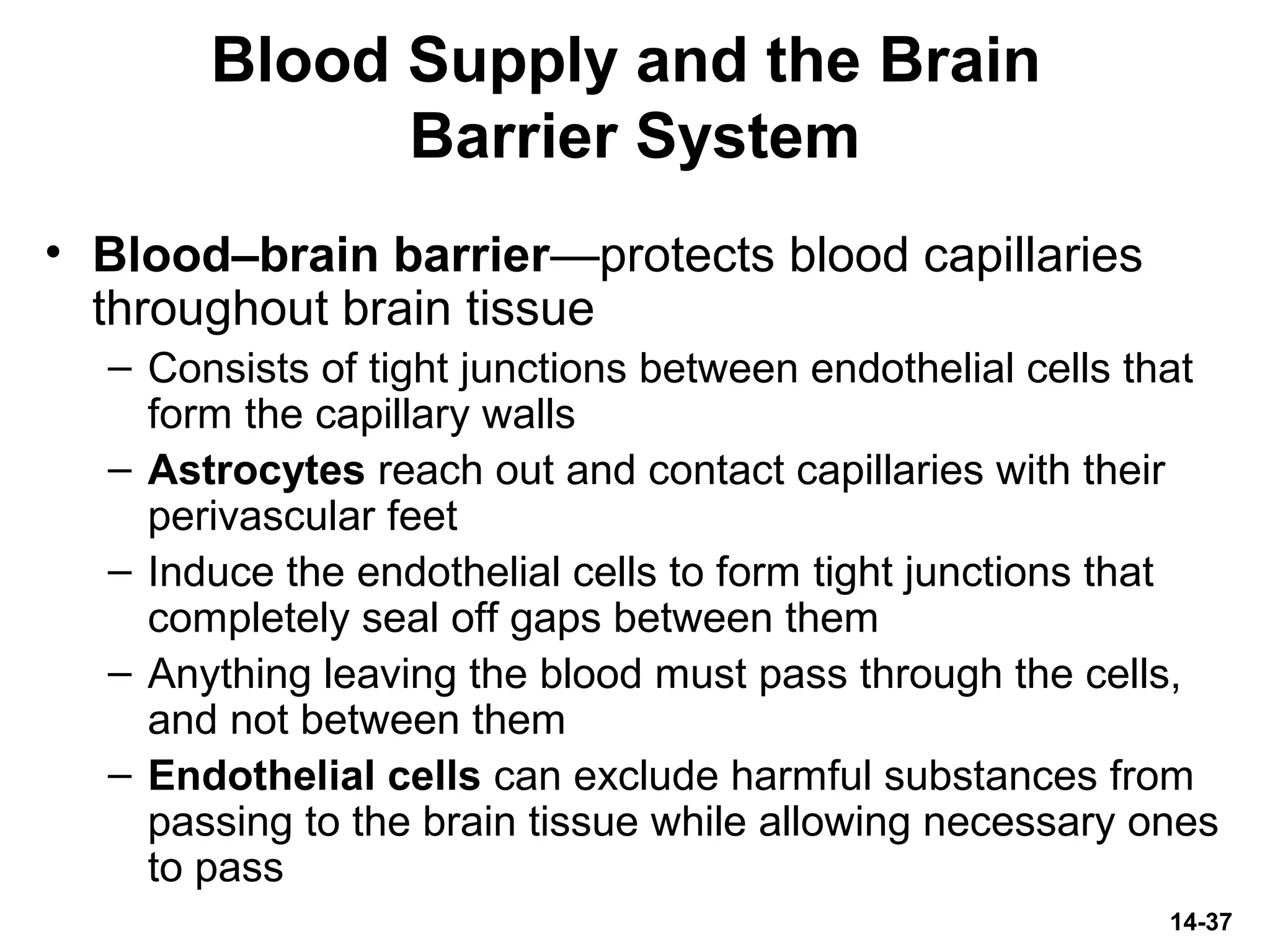 Blood Supply and the Brain Barrier System

• Blood–brain barrier—protects blood capillaries throughout brain tissue
– Consists of tight junctions between endothelial cells that form the capillary walls
– Astrocytes reach out and contact capillaries with their perivascular feet
– Induce the endothelial cells to form tight junctions that completely seal off gaps between them
– Anything leaving the blood must pass through the cells, and not between them
– Endothelial cells can exclude harmful substances from passing to the brain tissue while allowing necessary ones to pass

14-37